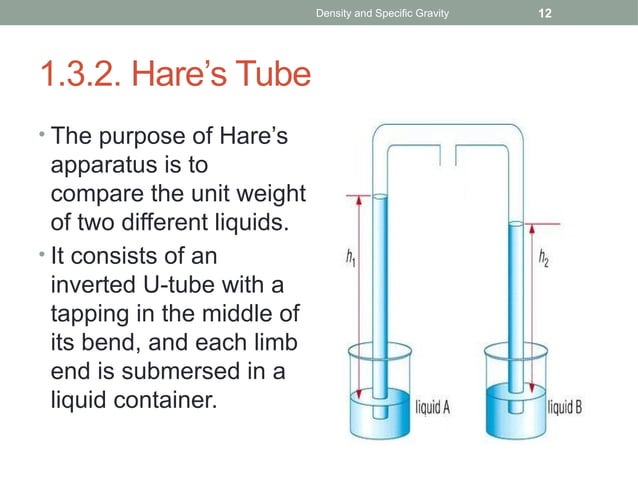 Density and Specific Gravity 12

1.3.2. Hare's Tube

• The purpose of Hare's apparatus is to compare the unit weight of two different liquids.

• It consists of an inverted U-tube with a tapping in the middle of its bend, and each limb end is submersed in a liquid container.

$h_1$

$h_2$

liquid A

liquid B